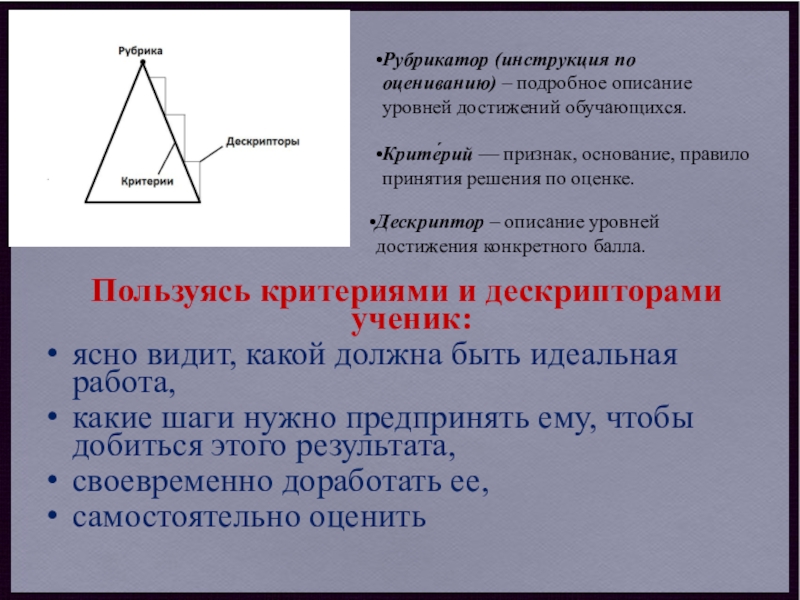 Рубрика

Дескрипторы

Критерии

•Рубрикатор (инструкция по оцениванию) – подробное описание уровней достижений обучающихся.

•Крите́рий — признак, основание, правило принятия решения по оценке.

•Дескриптор – описание уровней достижения конкретного балла.

Пользуясь критериями и дескрипторами ученик:

• ясно видит, какой должна быть идеальная работа,
• какие шаги нужно предпринять ему, чтобы добиться этого результата,
• своевременно доработать ее,
• самостоятельно оценить